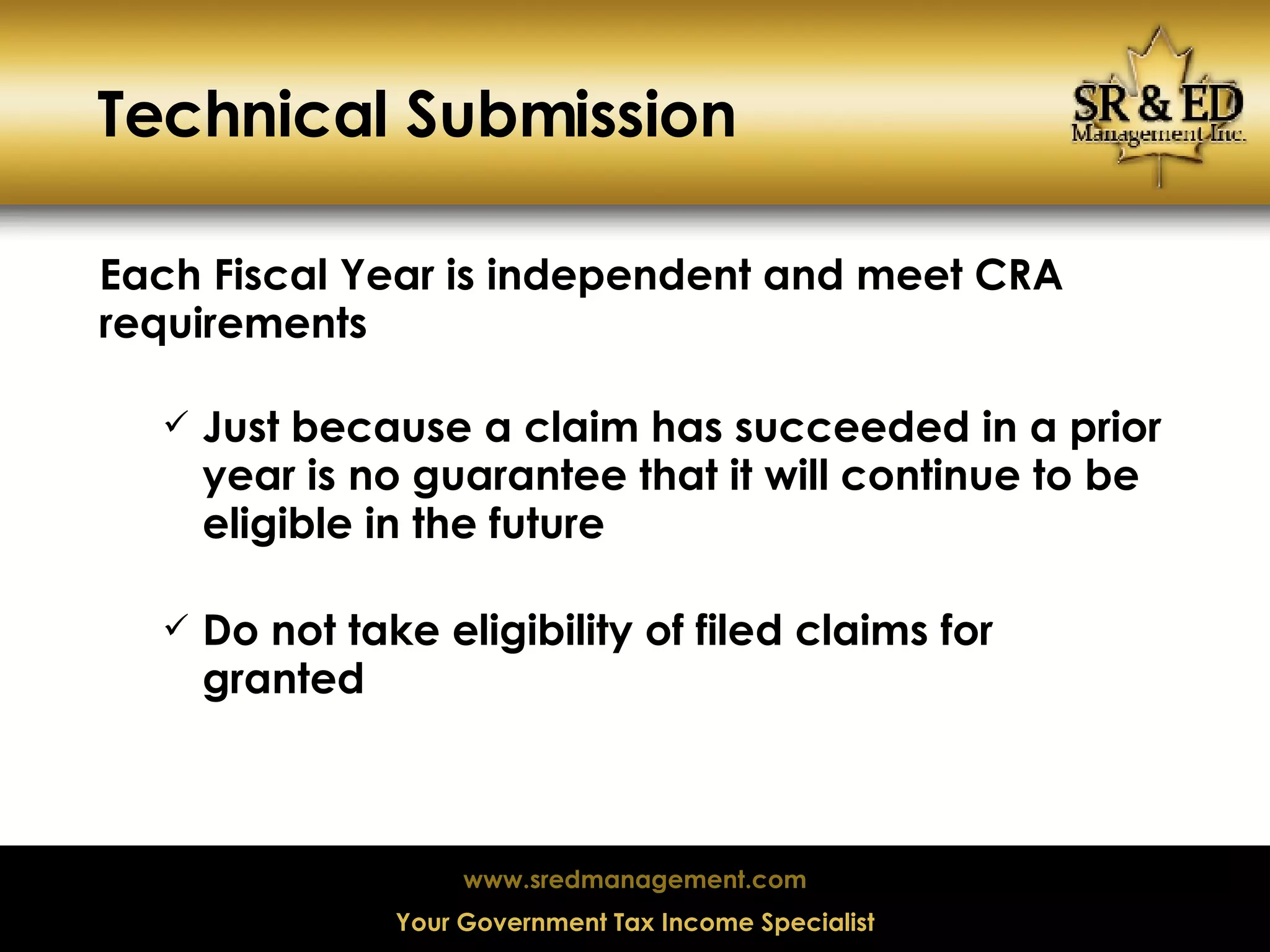 Technical Submission

SR & ED
Management Inc.

Each Fiscal Year is independent and meet CRA requirements

✓ Just because a claim has succeeded in a prior year is no guarantee that it will continue to be eligible in the future

✓ Do not take eligibility of filed claims for granted

www.sredmanagement.com

Your Government Tax Income Specialist